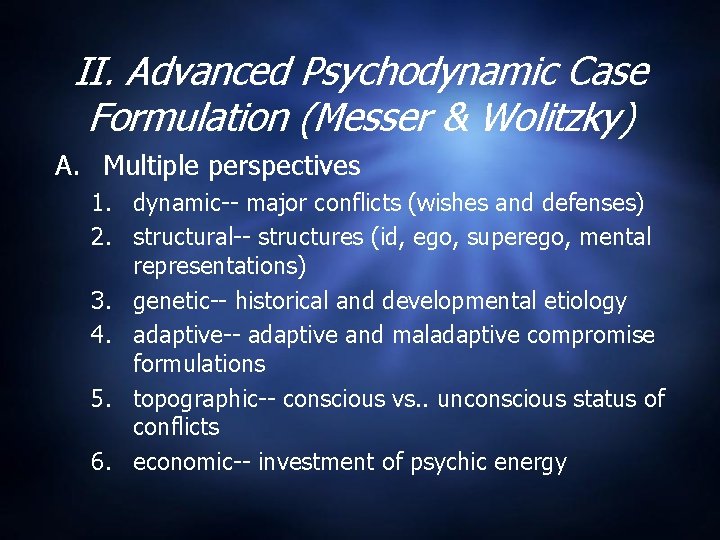 II. Advanced Psychodynamic Case Formulation (Messer & Wolitzky)

A. Multiple perspectives

1. dynamic-- major conflicts (wishes and defenses)
2. structural-- structures (id, ego, superego, mental representations)
3. genetic-- historical and developmental etiology
4. adaptive-- adaptive and maladaptive compromise formulations
5. topographic-- conscious vs.. unconscious status of conflicts
6. economic-- investment of psychic energy